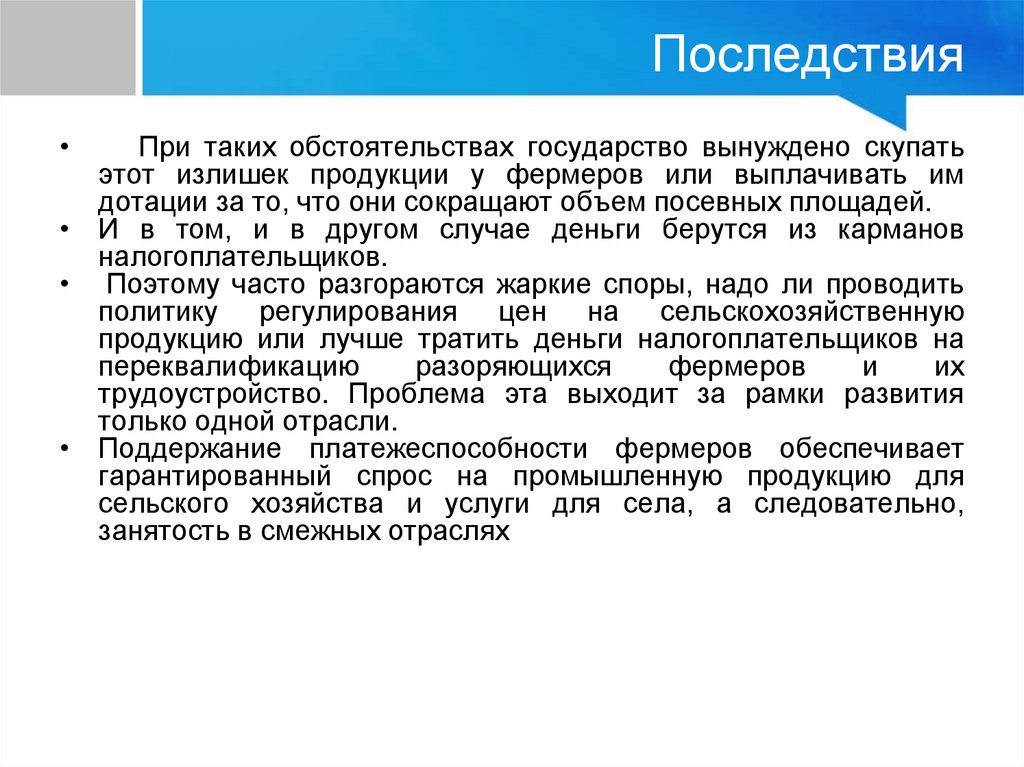 Последствия

• При таких обстоятельствах государство вынуждено скупать этот излишек продукции у фермеров или выплачивать им дотации за то, что они сокращают объем посевных площадей.

• И в том, и в другом случае деньги берутся из карманов налогоплательщиков.

• Поэтому часто разгораются жаркие споры, надо ли проводить политику регулирования цен на сельскохозяйственную продукцию или лучше тратить деньги налогоплательщиков на переквалификацию разоряющихся фермеров и их трудоустройство. Проблема эта выходит за рамки развития только одной отрасли.

• Поддержание платежеспособности фермеров обеспечивает гарантированный спрос на промышленную продукцию для сельского хозяйства и услуги для села, а следовательно, занятость в смежных отраслях